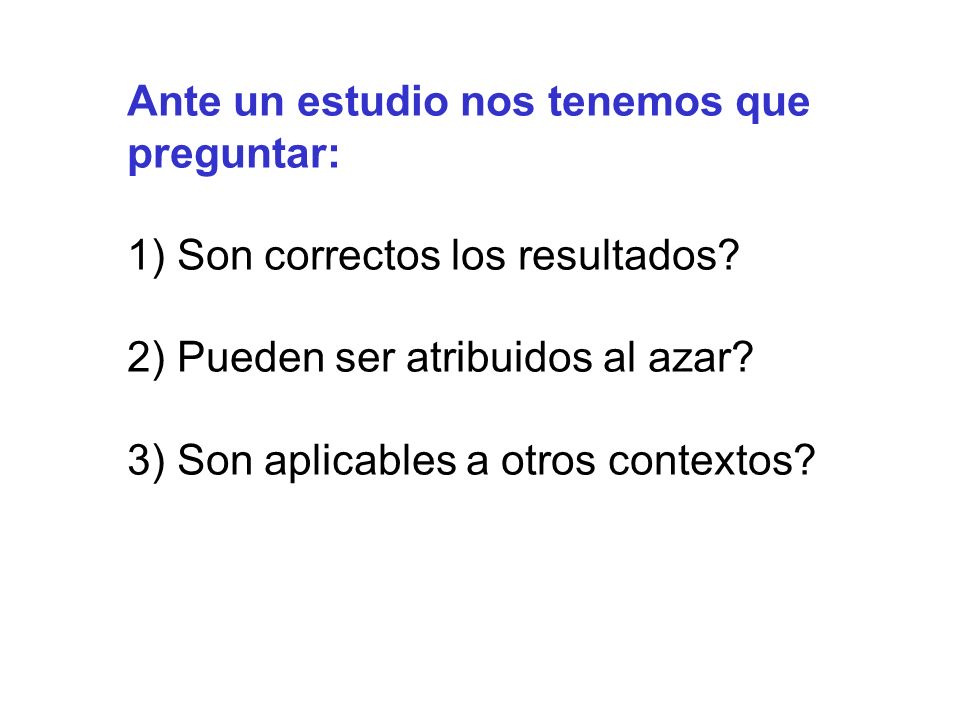 Ante un estudio nos tenemos que preguntar:

1) Son correctos los resultados?

2) Pueden ser atribuidos al azar?

3) Son aplicables a otros contextos?